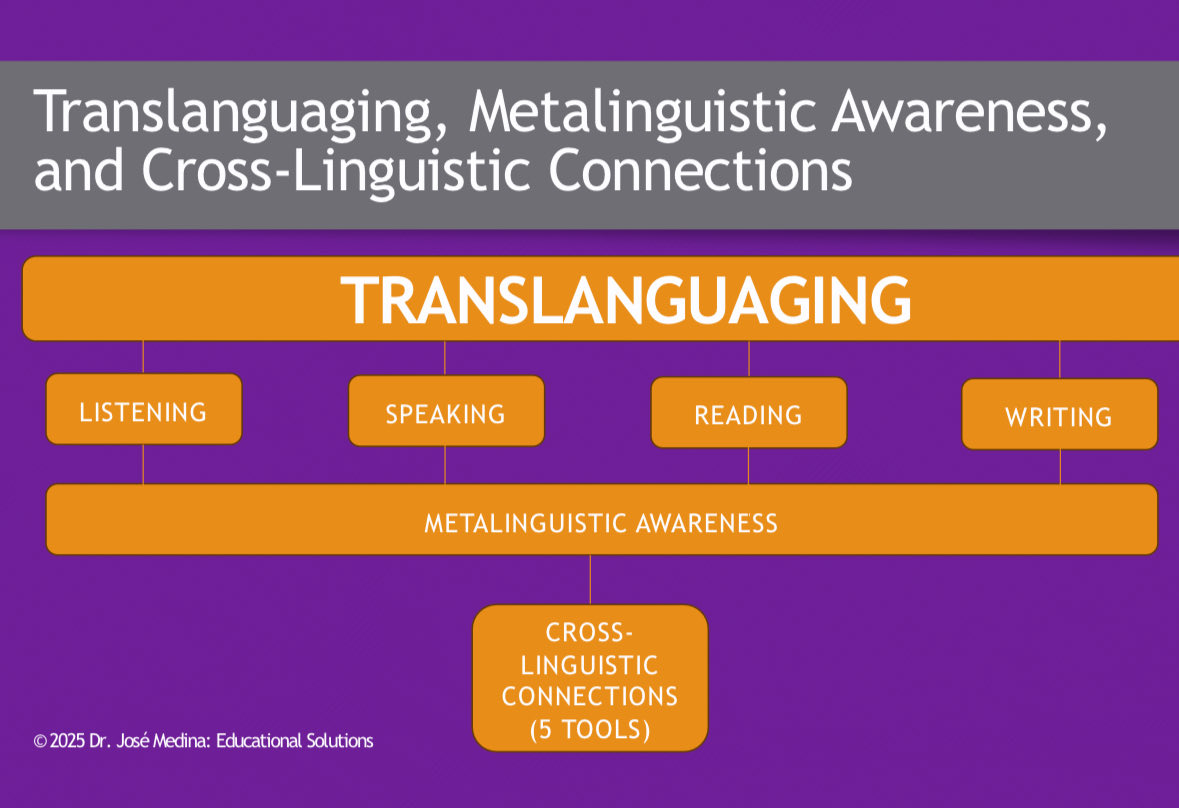 Translanguaging, Metalinguistic Awareness, and Cross-Linguistic Connections

TRANSLANGUAGING

LISTENING

SPEAKING

READING

WRITING

METALINGUISTIC AWARENESS

CROSS-LINGUISTIC CONNECTIONS (5 TOOLS)

© 2025 Dr. José Medina: Educational Solutions